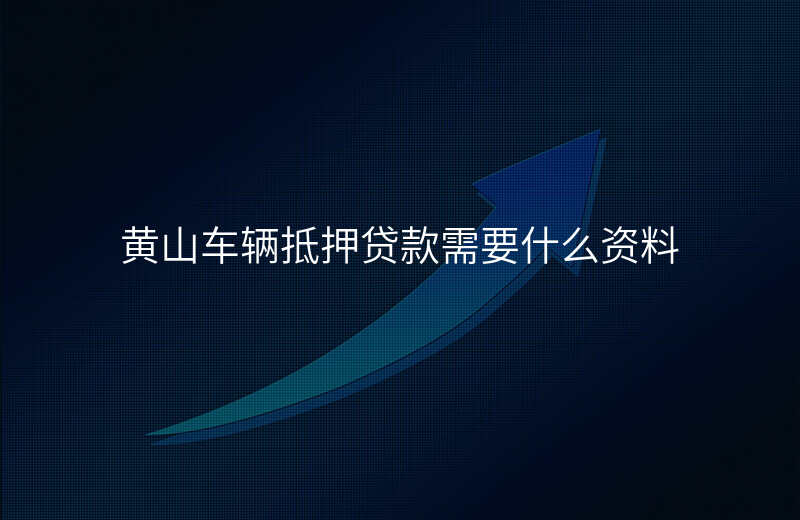 黄山车辆抵押贷款需要什么资料